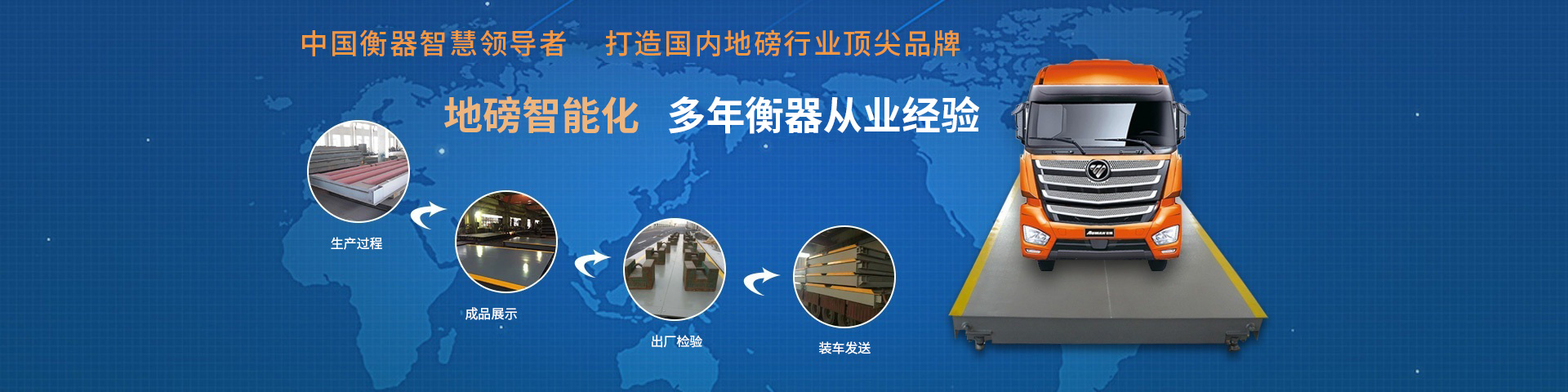 中国衡器智慧领导者　打造国内地磅行业顶尖品牌

地磅智能化　多年衡器从业经验

生产过程

成品展示

出厂检验

装车发送

AUMAN